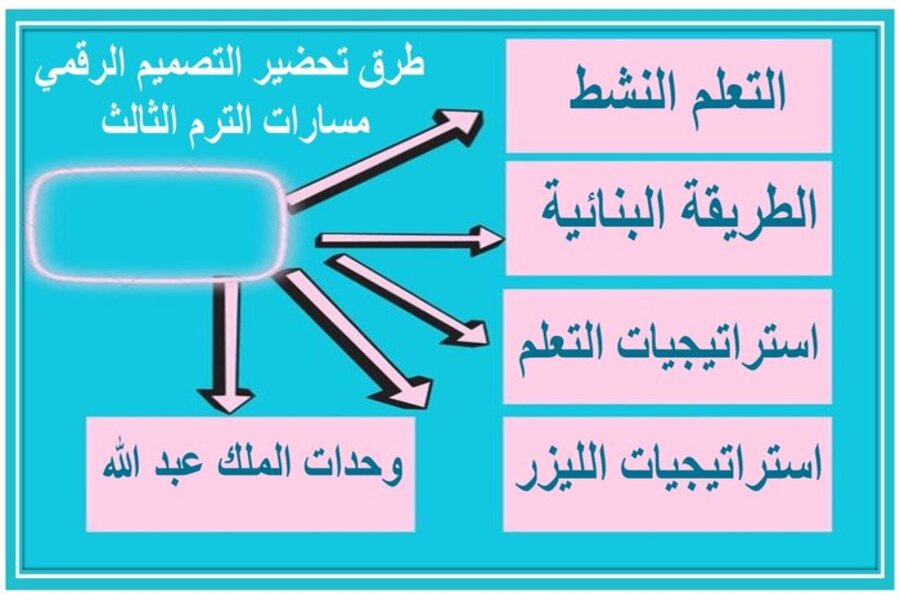 طرق تحضير التصميم الرقمي
مسارات الترم الثالث

التعلم النشط

الطريقة البنائية

استراتيجيات التعلم

استراتيجيات الليزر

وحدات الملك عبد الله